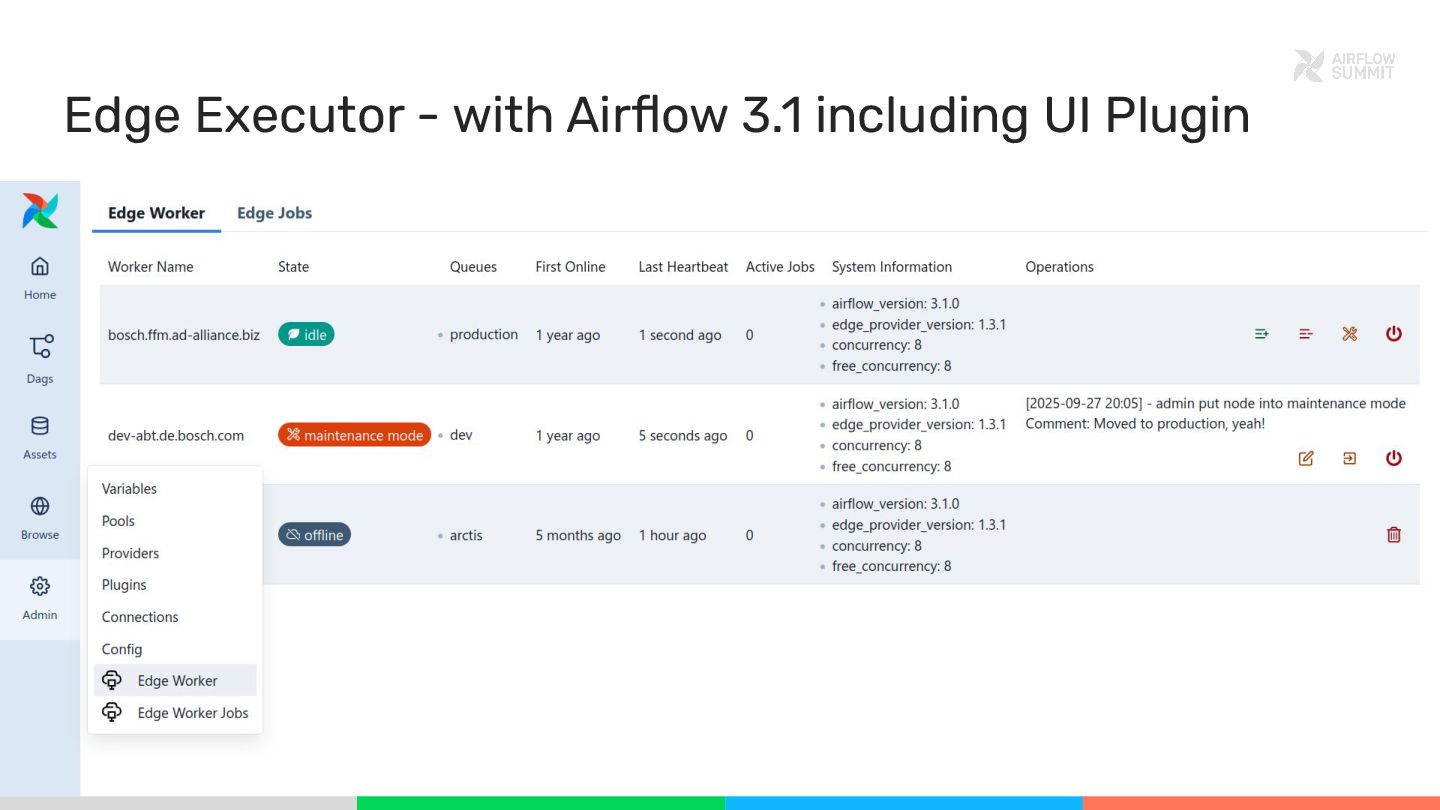 AIRFLOW SUMMIT

Edge Executor - with Airflow 3.1 including UI Plugin

Home
Dags
Assets
Browse
Admin

Edge Worker
Edge Jobs

| Worker Name | State | Queues | First Online | Last Heartbeat | Active Jobs | System Information | Operations |
|---|---|---|---|---|---|---|---|
| bosch.ffm.ad-alliance.biz | idle | production | 1 year ago | 1 second ago | 0 | airflow_version: 3.1.0 edge_provider_version: 1.3.1 concurrency: 8 free_concurrency: 8 | |
| dev-abt.de.bosch.com | maintenance mode | dev | 1 year ago | 5 seconds ago | 0 | airflow_version: 3.1.0 edge_provider_version: 1.3.1 concurrency: 8 free_concurrency: 8 | [2025-09-27 20:05] - admin put node into maintenance mode Comment: Moved to production, yeah! |
| | offline | arctis | 5 months ago | 1 hour ago | 0 | airflow_version: 3.1.0 edge_provider_version: 1.3.1 concurrency: 8 free_concurrency: 8 | |

Variables
Pools
Providers
Plugins
Connections
Config
Edge Worker
Edge Worker Jobs